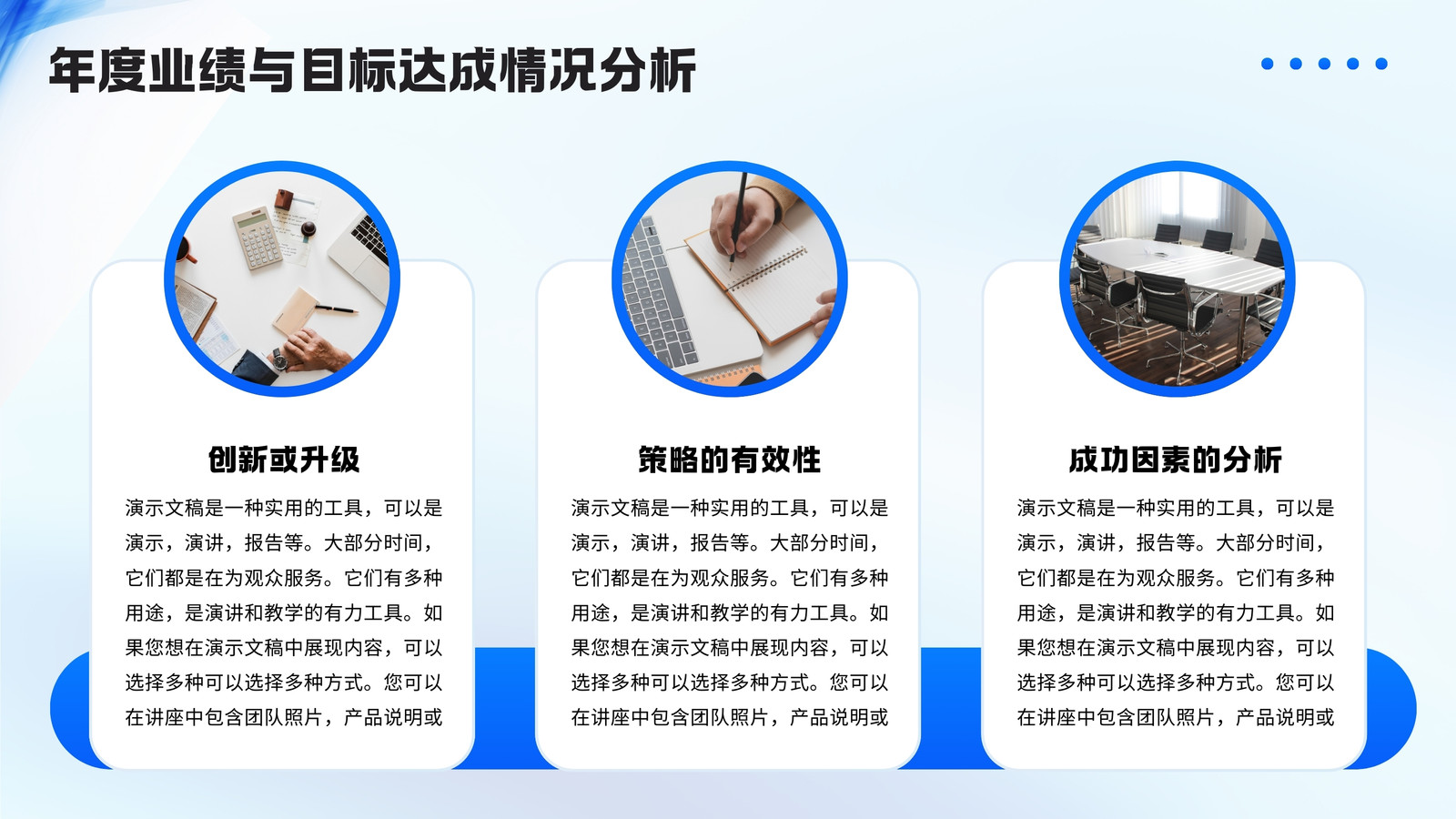 年度业绩与目标达成情况分析

创新或升级

演示文稿是一种实用的工具，可以是演示，演讲，报告等。大部分时间，它们都是在为观众服务。它们有多种用途，是演讲和教学的有力工具。如果您想在演示文稿中展现内容，可以选择多种可以选择多种方式。您可以在讲座中包含团队照片，产品说明或

策略的有效性

演示文稿是一种实用的工具，可以是演示，演讲，报告等。大部分时间，它们都是在为观众服务。它们有多种用途，是演讲和教学的有力工具。如果您想在演示文稿中展现内容，可以选择多种可以选择多种方式。您可以在讲座中包含团队照片，产品说明或

成功因素的分析

演示文稿是一种实用的工具，可以是演示，演讲，报告等。大部分时间，它们都是在为观众服务。它们有多种用途，是演讲和教学的有力工具。如果您想在演示文稿中展现内容，可以选择多种可以选择多种方式。您可以在讲座中包含团队照片，产品说明或